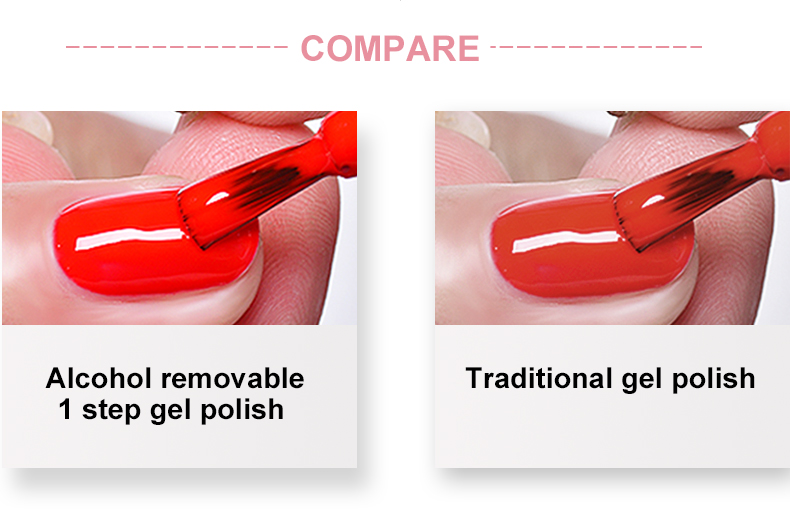 COMPARE

Alcohol removable 1 step gel polish

Traditional gel polish